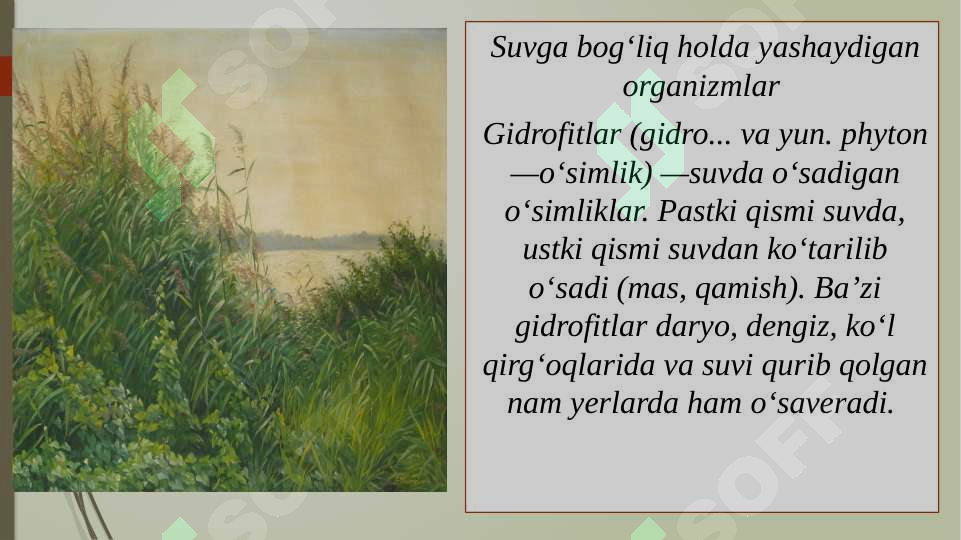 Suvga bog‘liq holda yashaydigan organizmlar

Gidrofitlar (gidro... va yun. phyton —o‘simlik) —suvda o‘sadigan o‘simliklar. Pastki qismi suvda, ustki qismi suvdan ko‘tarilib o‘sadi (mas, qamish). Ba’zi gidrofitlar daryo, dengiz, ko‘l qirg‘oqlarida va suvi qurib qolgan nam yerlarda ham o‘saveradi.